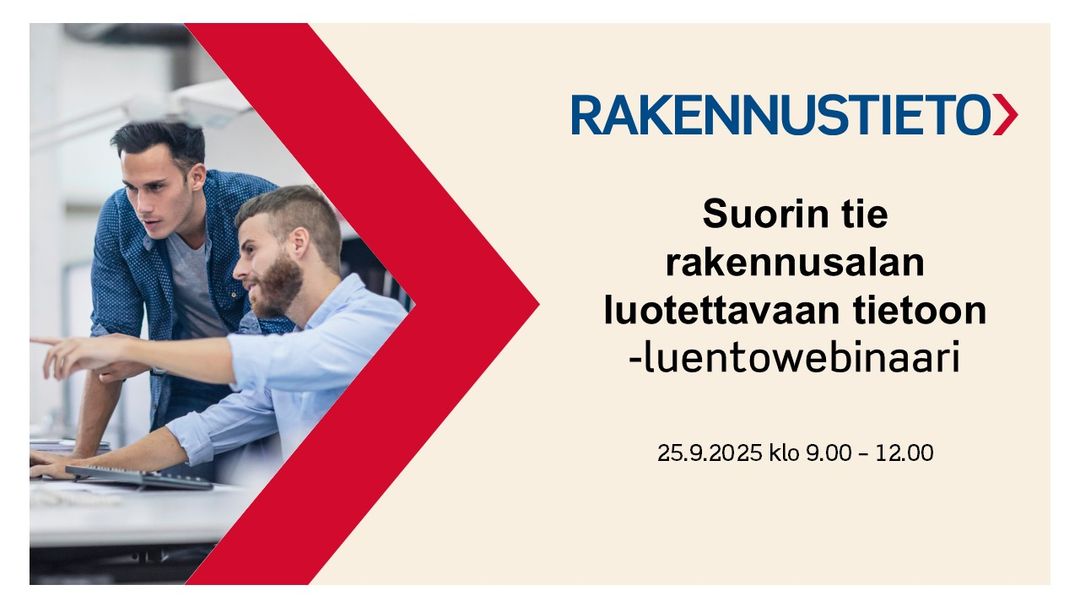 RAKENNUSTIETO

Suorin tie rakennusalan luotettavaan tietoon -luentowebinaari

25.9.2025 klo 9.00 – 12.00